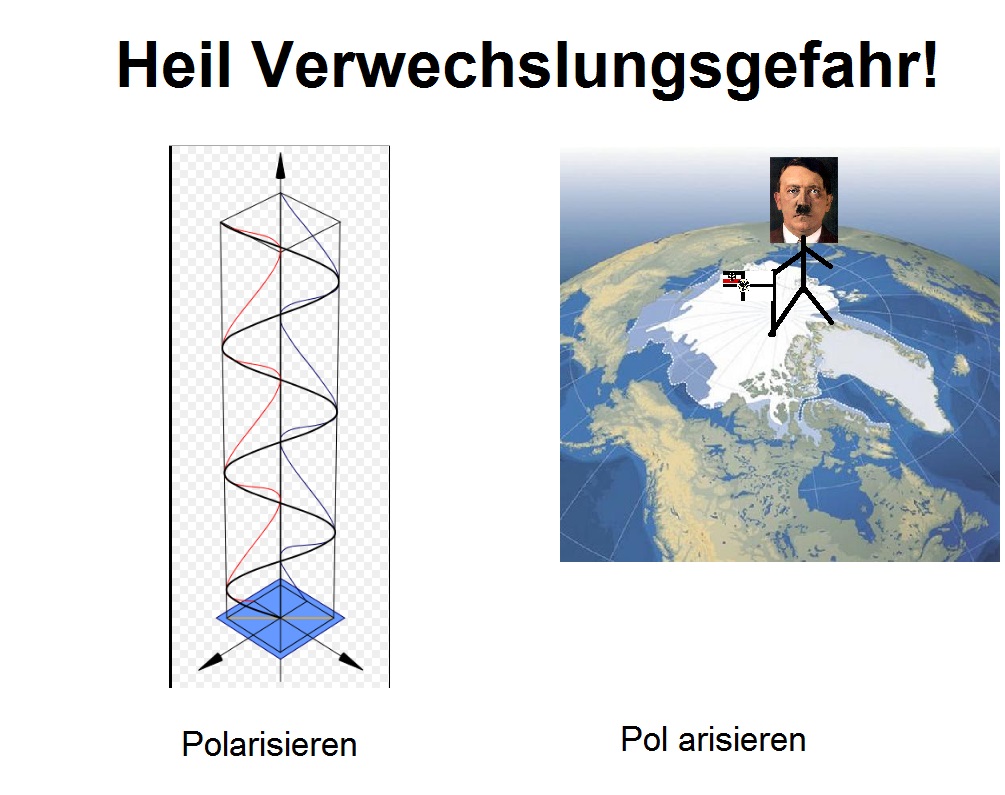 Heil Verwechslungsgefahr!

Polarisieren

Pol arisieren